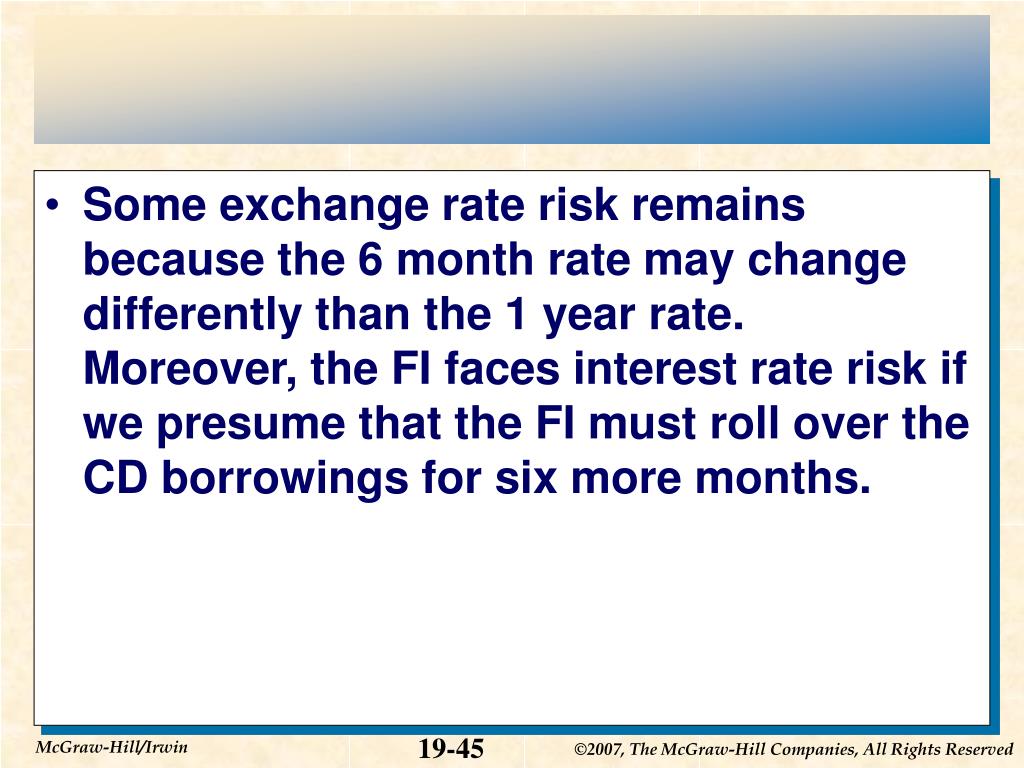 • Some exchange rate risk remains because the 6 month rate may change differently than the 1 year rate. Moreover, the FI faces interest rate risk if we presume that the FI must roll over the CD borrowings for six more months.

McGraw-Hill/Irwin

19-45

©2007, The McGraw-Hill Companies, All Rights Reserved